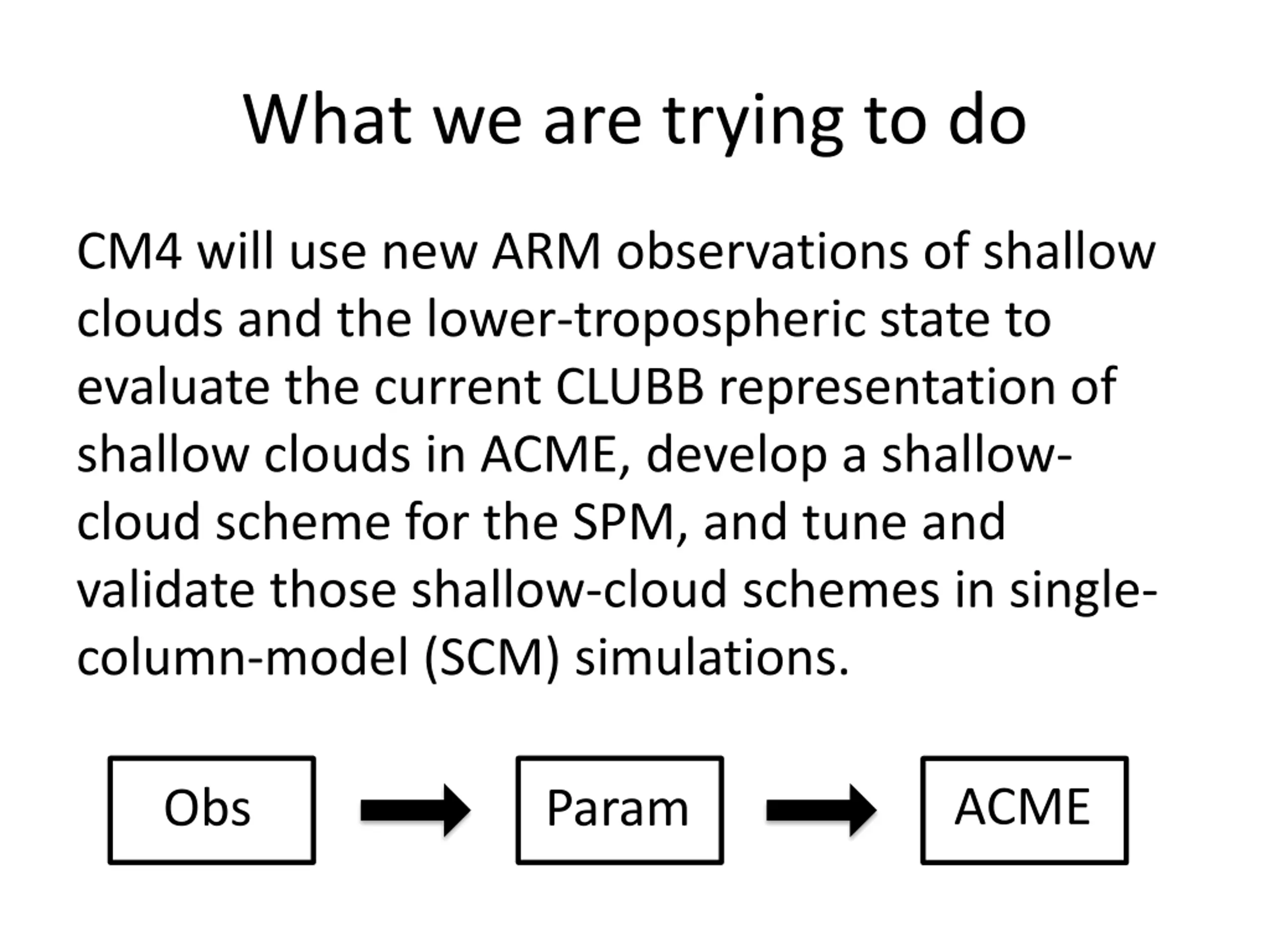 What we are trying to do

CM4 will use new ARM observations of shallow clouds and the lower-tropospheric state to evaluate the current CLUBB representation of shallow clouds in ACME, develop a shallow-cloud scheme for the SPM, and tune and validate those shallow-cloud schemes in single-column-model (SCM) simulations.

Obs

Param

ACME